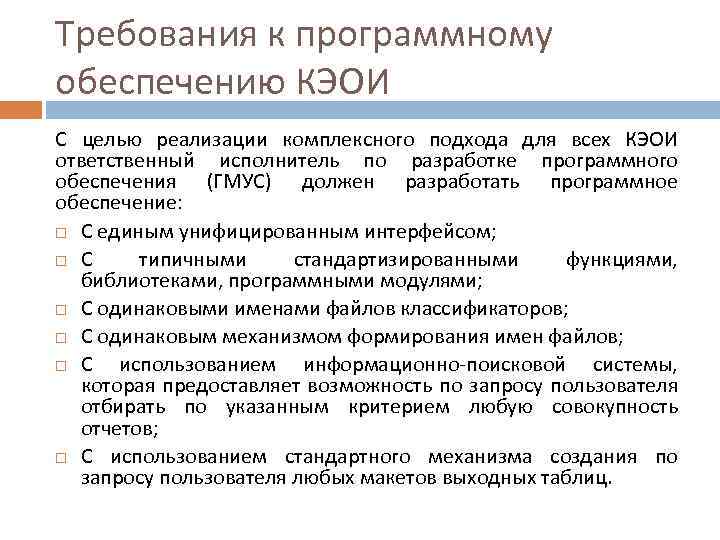 Требования к программному обеспечению КЭОИ

С целью реализации комплексного подхода для всех КЭОИ ответственный исполнитель по разработке программного обеспечения (ГМУС) должен разработать программное обеспечение:

□ С единым унифицированным интерфейсом;
□ С типичными стандартизированными функциями, библиотеками, программными модулями;
□ С одинаковыми именами файлов классификаторов;
□ С одинаковым механизмом формирования имен файлов;
□ С использованием информационно-поисковой системы, которая предоставляет возможность по запросу пользователя отбирать по указанным критерием любую совокупность отчетов;
□ С использованием стандартного механизма создания по запросу пользователя любых макетов выходных таблиц.